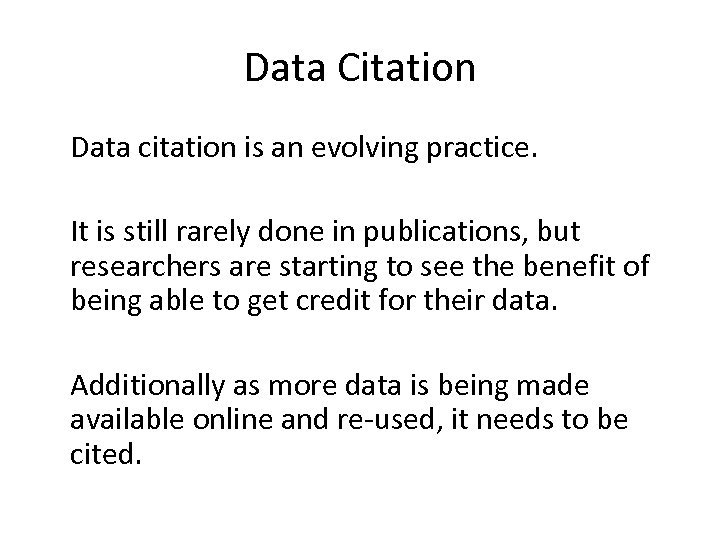 Data Citation

Data citation is an evolving practice.

It is still rarely done in publications, but researchers are starting to see the benefit of being able to get credit for their data.

Additionally as more data is being made available online and re-used, it needs to be cited.